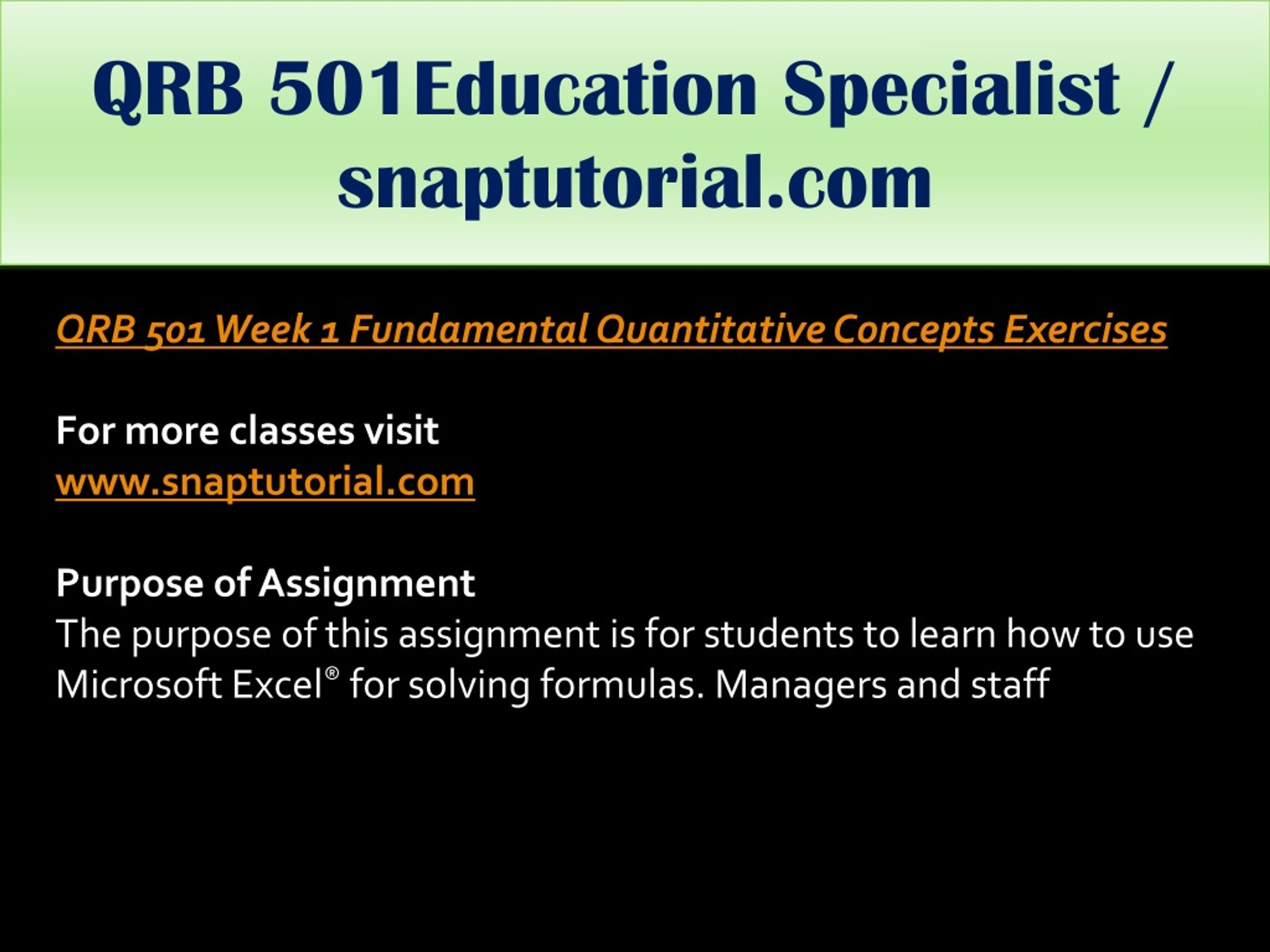 QRB 501Education Specialist / snaptutorial.com

QRB 501 Week 1 Fundamental Quantitative Concepts Exercises

For more classes visit
www.snaptutorial.com

Purpose of Assignment
The purpose of this assignment is for students to learn how to use Microsoft Excel® for solving formulas. Managers and staff